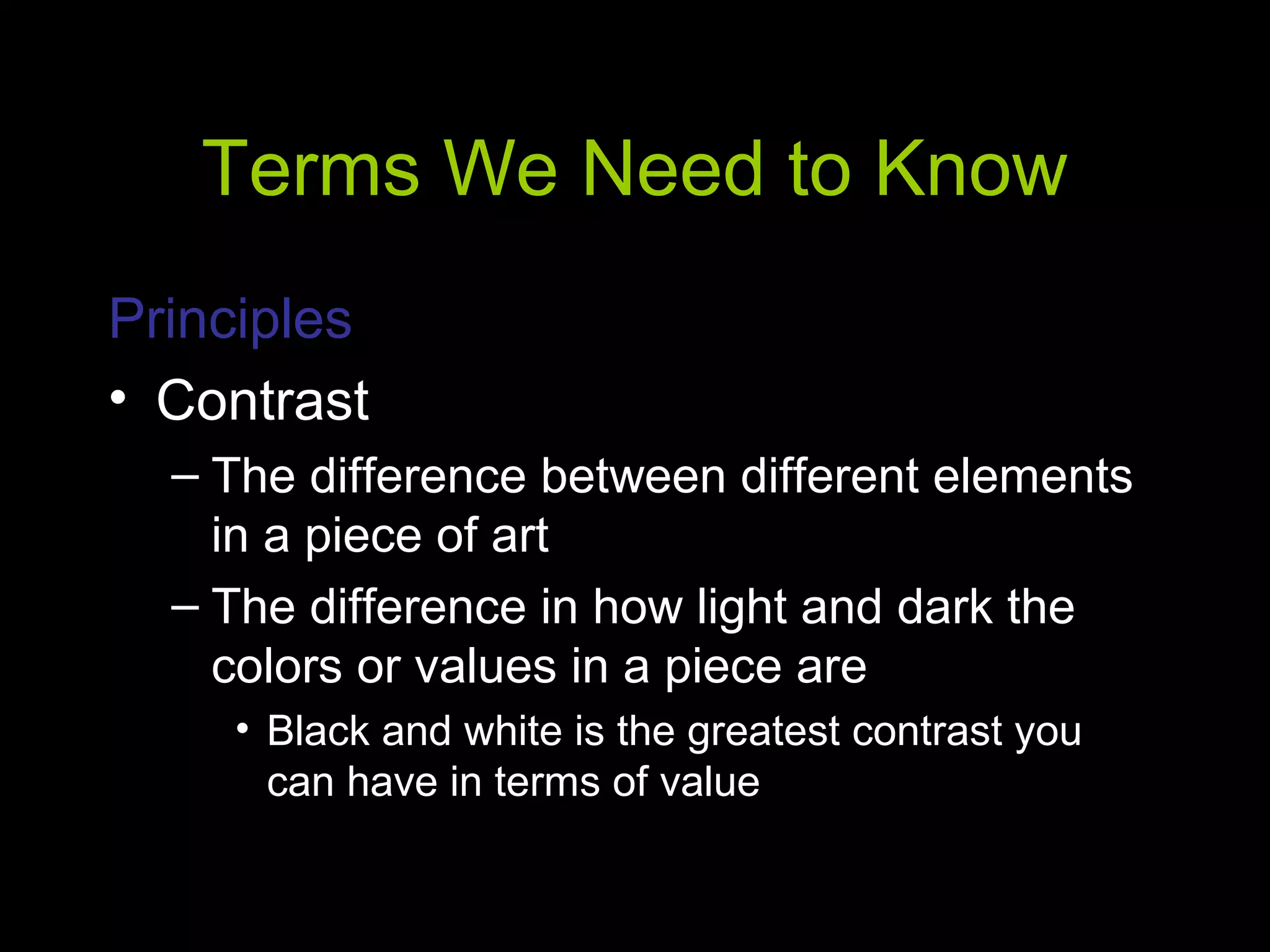 Terms We Need to Know

Principles

• Contrast

– The difference between different elements in a piece of art

– The difference in how light and dark the colors or values in a piece are

• Black and white is the greatest contrast you can have in terms of value